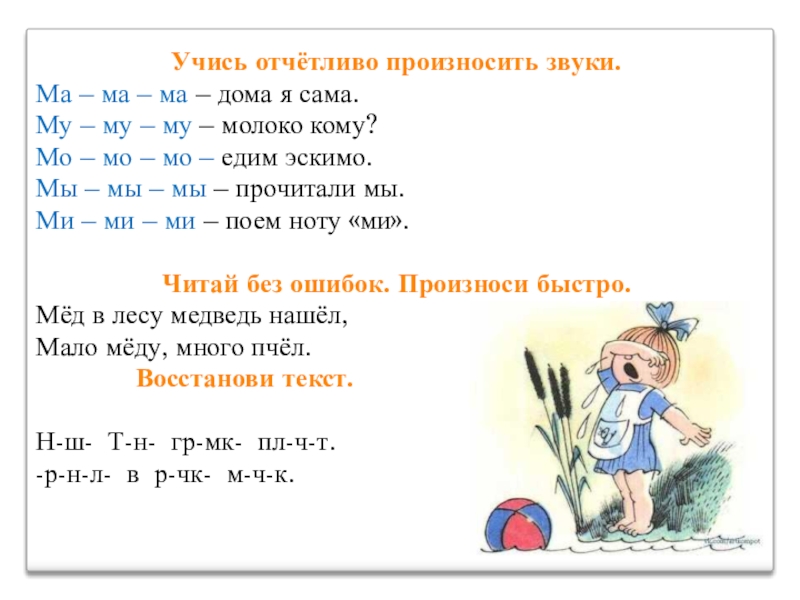 Учись отчётливо произносить звуки.
Ма – ма – ма – дома я сама.
Му – му – му – молоко кому?
Мо – мо – мо – едим эскимо.
Мы – мы – мы – прочитали мы.
Ми – ми – ми – поем ноту «ми».

Читай без ошибок. Произноси быстро.
Мёд в лесу медведь нашёл,
Мало мёду, много пчёл.
Восстанови текст.

Н-ш- Т-н- гр-мк- пл-ч-т.
-р-н-л- в р-чк- м-ч-к.